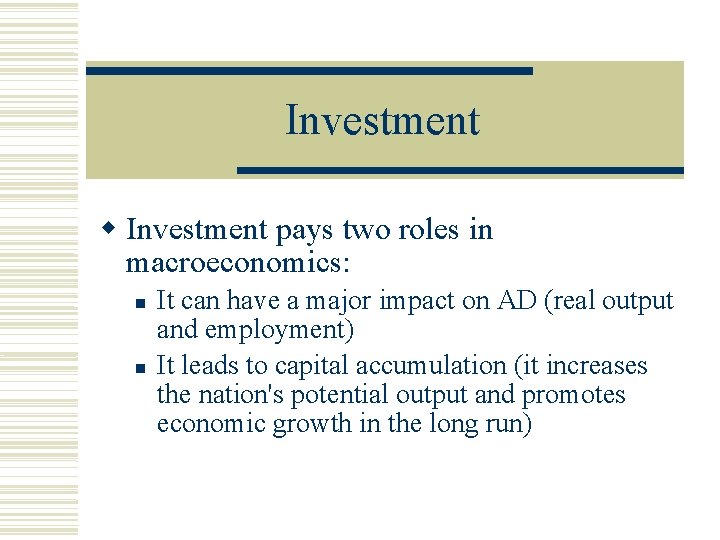 Investment

Investment pays two roles in macroeconomics:

It can have a major impact on AD (real output and employment)

It leads to capital accumulation (it increases the nation's potential output and promotes economic growth in the long run)